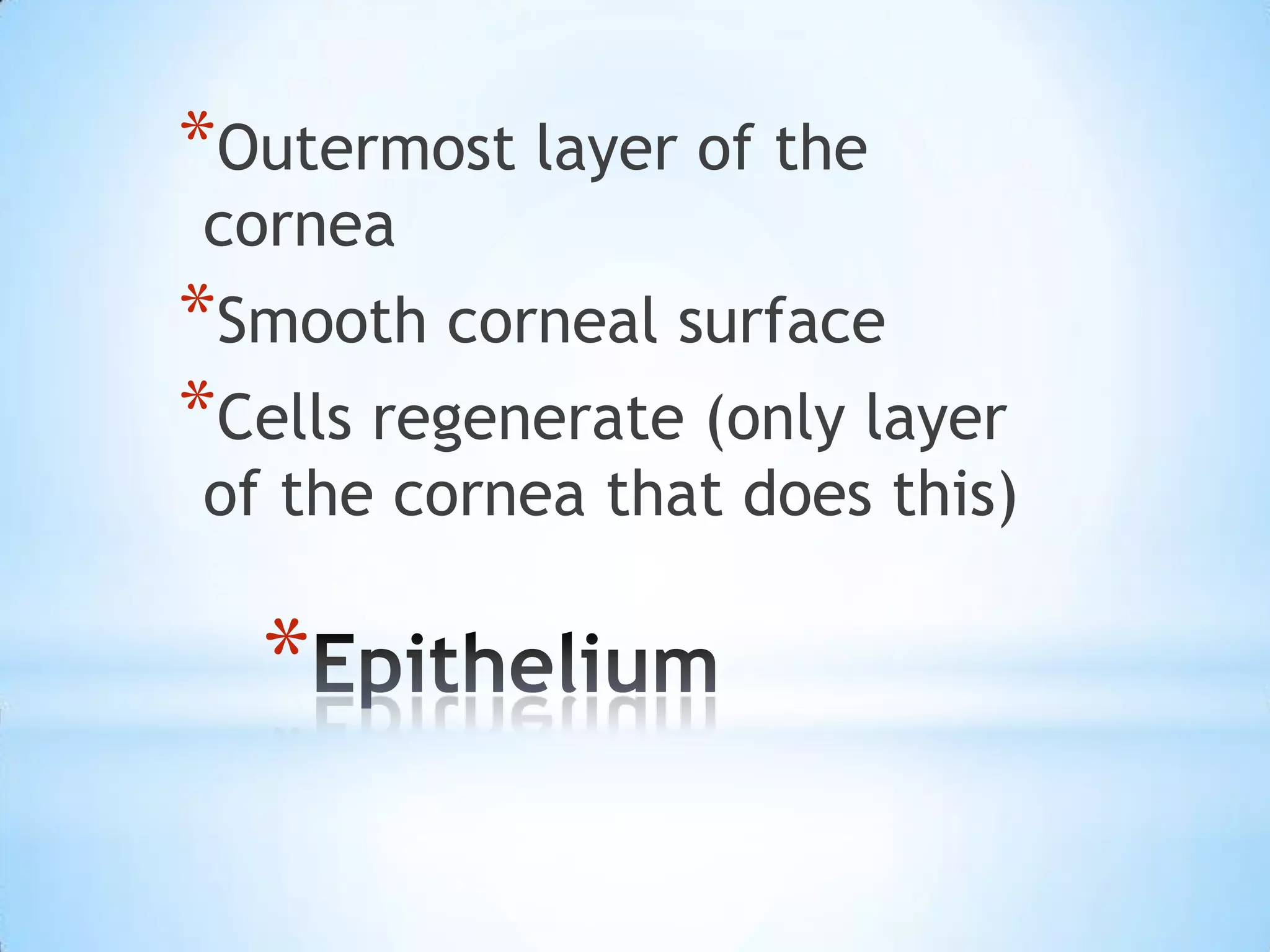 *Outermost layer of the cornea

*Smooth corneal surface

*Cells regenerate (only layer of the cornea that does this)

*Epithelium